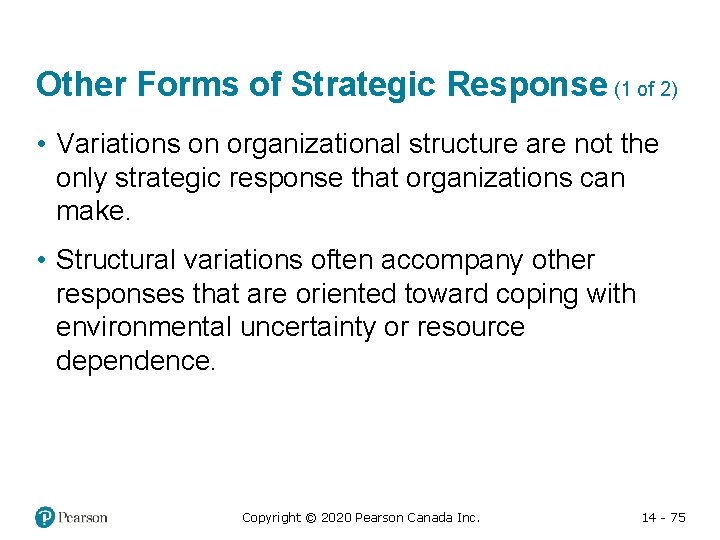 Other Forms of Strategic Response (1 of 2)

• Variations on organizational structure are not the only strategic response that organizations can make.

• Structural variations often accompany other responses that are oriented toward coping with environmental uncertainty or resource dependence.

Pearson

Copyright © 2020 Pearson Canada Inc.

14 - 75